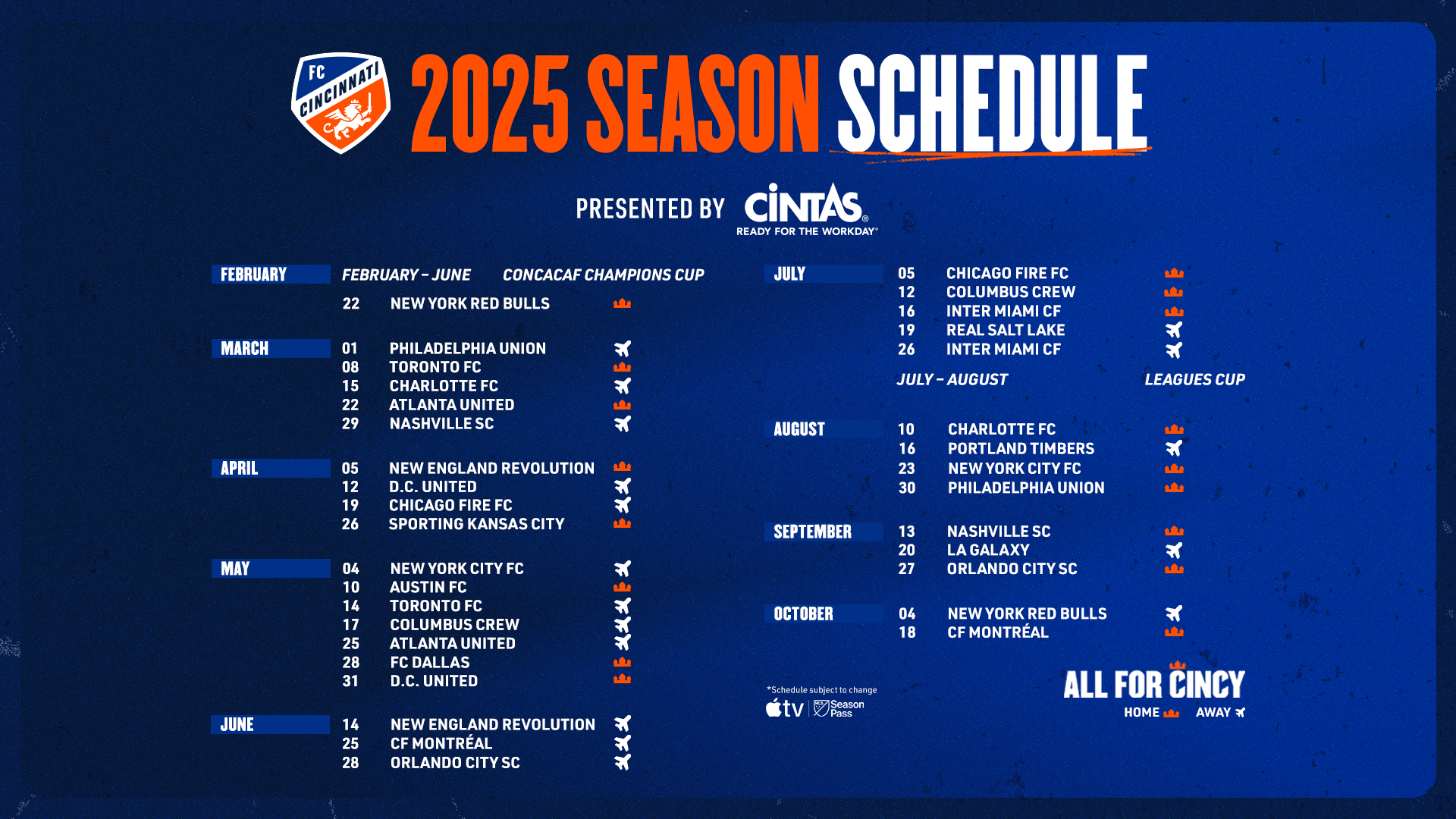 FC CINCINNATI

2025 SEASON SCHEDULE

PRESENTED BY CINTAS® READY FOR THE WORKDAY®

FEBRUARY
FEBRUARY – JUNE CONCACAF CHAMPIONS CUP
22 NEW YORK RED BULLS

MARCH
01 PHILADELPHIA UNION
08 TORONTO FC
15 CHARLOTTE FC
22 ATLANTA UNITED
29 NASHVILLE SC

APRIL
05 NEW ENGLAND REVOLUTION
12 D.C. UNITED
19 CHICAGO FIRE FC
26 SPORTING KANSAS CITY

MAY
04 NEW YORK CITY FC
10 AUSTIN FC
14 TORONTO FC
17 COLUMBUS CREW
25 ATLANTA UNITED
28 FC DALLAS
31 D.C. UNITED

JUNE
14 NEW ENGLAND REVOLUTION
25 CF MONTRÉAL
28 ORLANDO CITY SC

JULY
05 CHICAGO FIRE FC
12 COLUMBUS CREW
16 INTER MIAMI CF
19 REAL SALT LAKE
26 INTER MIAMI CF
JULY – AUGUST LEAGUES CUP

AUGUST
10 CHARLOTTE FC
16 PORTLAND TIMBERS
23 NEW YORK CITY FC
30 PHILADELPHIA UNION

SEPTEMBER
13 NASHVILLE SC
20 LA GALAXY
27 ORLANDO CITY SC

OCTOBER
04 NEW YORK RED BULLS
18 CF MONTRÉAL

*Schedule subject to change
tv Season Pass

ALL FOR CINCY
HOME AWAY